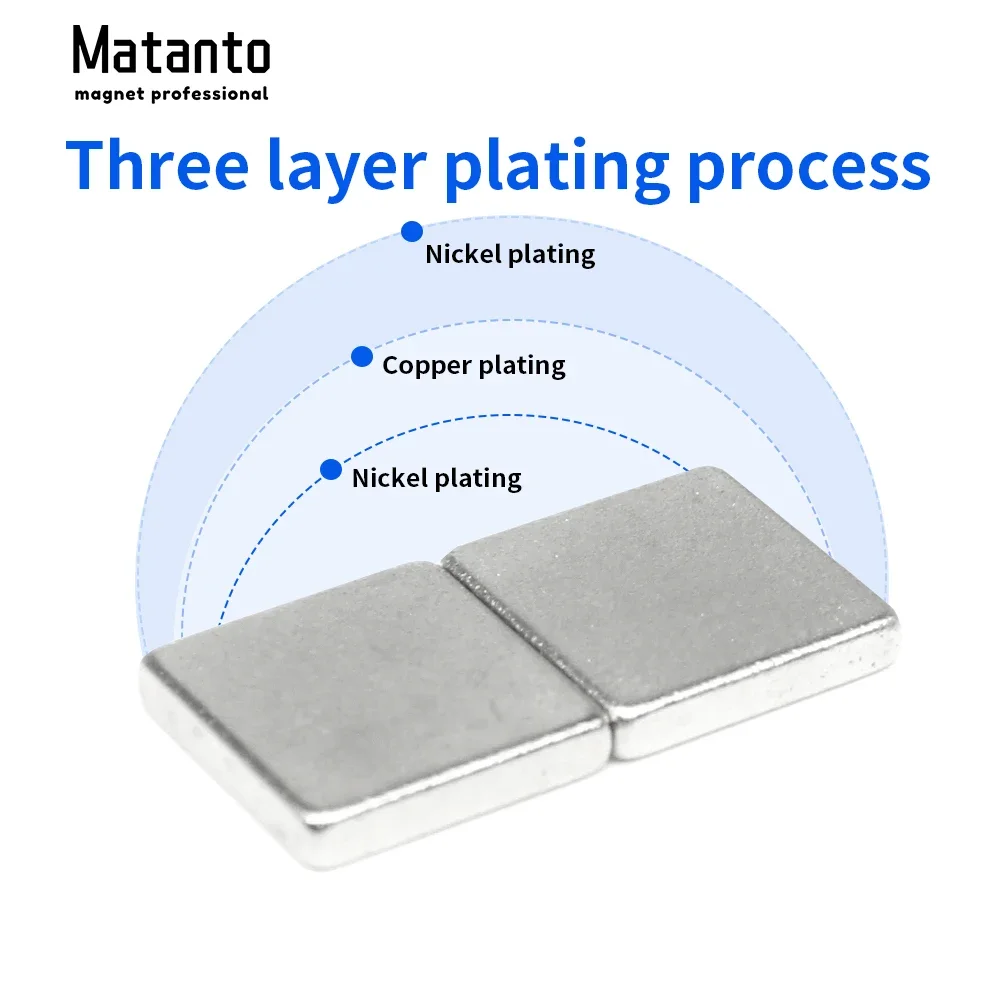 Matanto
magnet professional

Three layer plating process

Nickel plating

Copper plating

Nickel plating